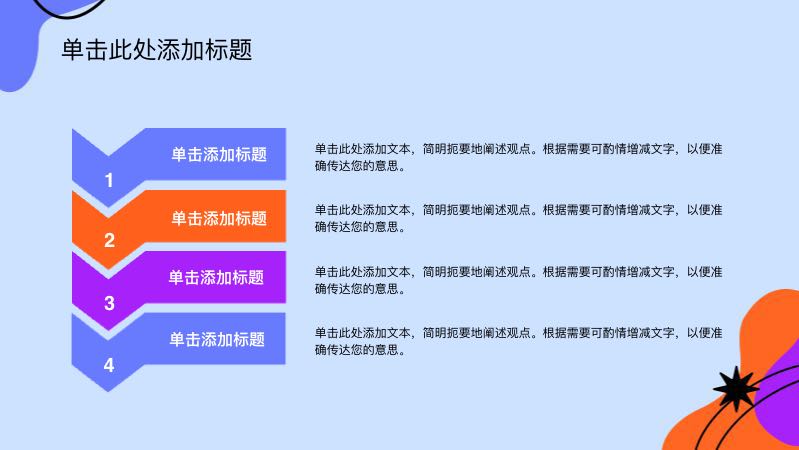 单击此处添加标题

单击添加标题

1

单击此处添加文本，简明扼要地阐述观点。根据需要可酌情增减文字，以便准确传达您的意思。

单击添加标题

2

单击此处添加文本，简明扼要地阐述观点。根据需要可酌情增减文字，以便准确传达您的意思。

单击添加标题

3

单击此处添加文本，简明扼要地阐述观点。根据需要可酌情增减文字，以便准确传达您的意思。

单击添加标题

4

单击此处添加文本，简明扼要地阐述观点。根据需要可酌情增减文字，以便准确传达您的意思。